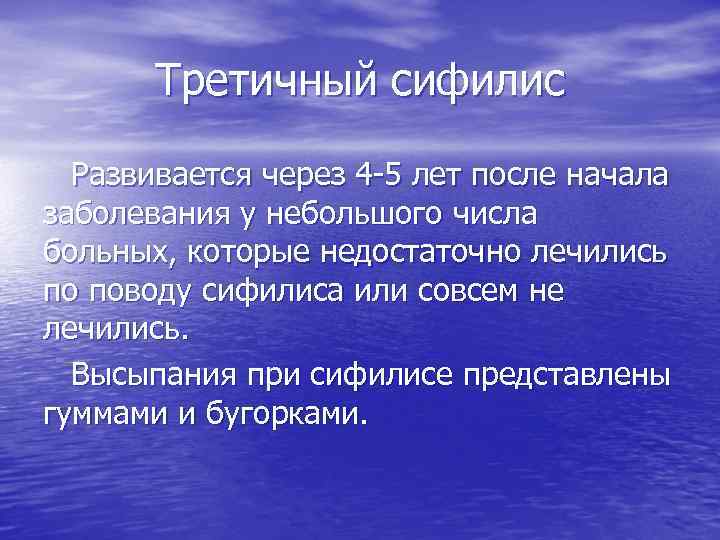 Третичный сифилис

Развивается через 4-5 лет после начала заболевания у небольшого числа больных, которые недостаточно лечились по поводу сифилиса или совсем не лечились.

Высыпания при сифилисе представлены гуммами и бугорками.